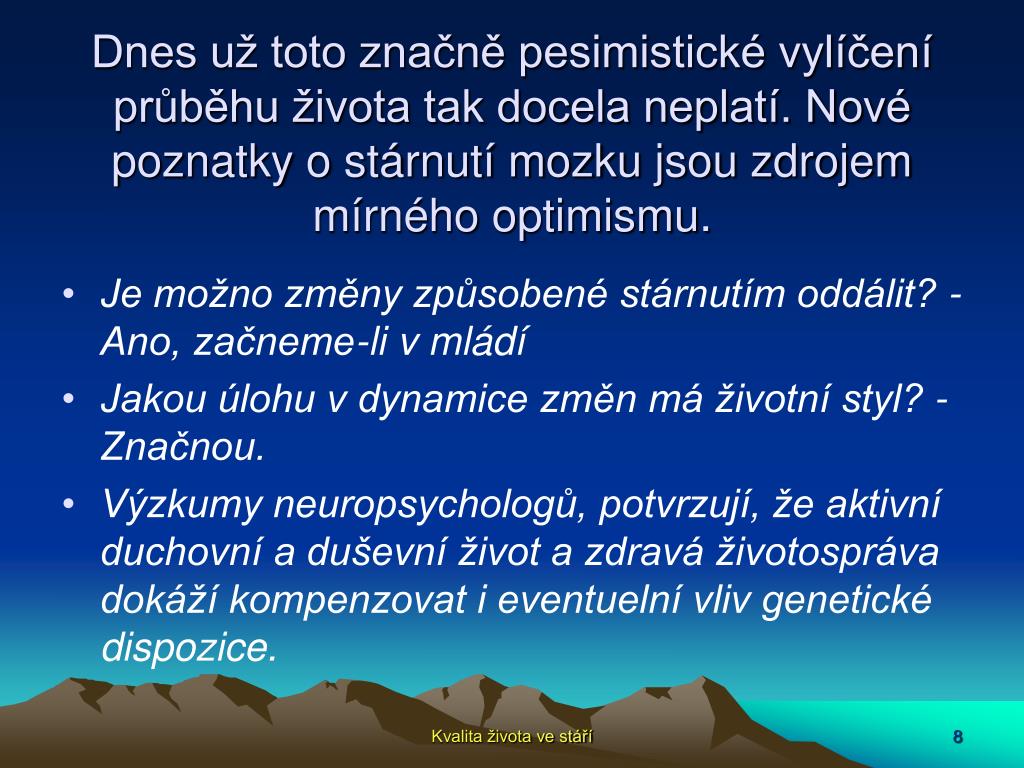 Dnes už toto značně pesimistické vylíčení průběhu života tak docela neplatí. Nové poznatky o stárnutí mozku jsou zdrojem mírného optimismu.

• Je možno změny způsobené stárnutím oddálit? - Ano, začneme-li v mládí
• Jakou úlohu v dynamice změn má životní styl? - Značnou.
• Výzkumy neuropsychologů, potvrzují, že aktivní duchovní a duševní život a zdravá životospráva dokáží kompenzovat i eventuelní vliv genetické dispozice.

Kvalita života ve stáří

8